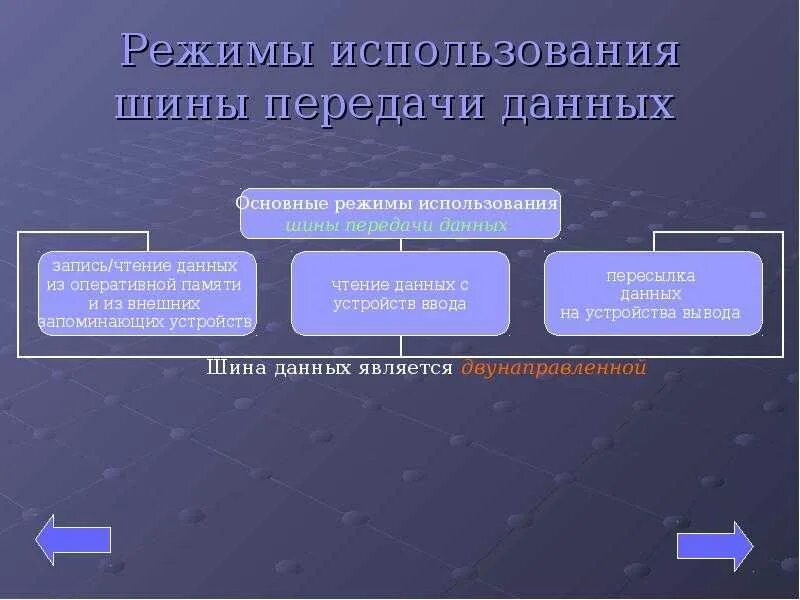 Режимы использования шины передачи данных

Основные режимы использования шины передачи данных

запись/чтение данных из оперативной памяти и из внешних запоминающих устройств

чтение данных с устройств ввода

пересылка данных на устройства вывода

Шина данных является двунаправленной